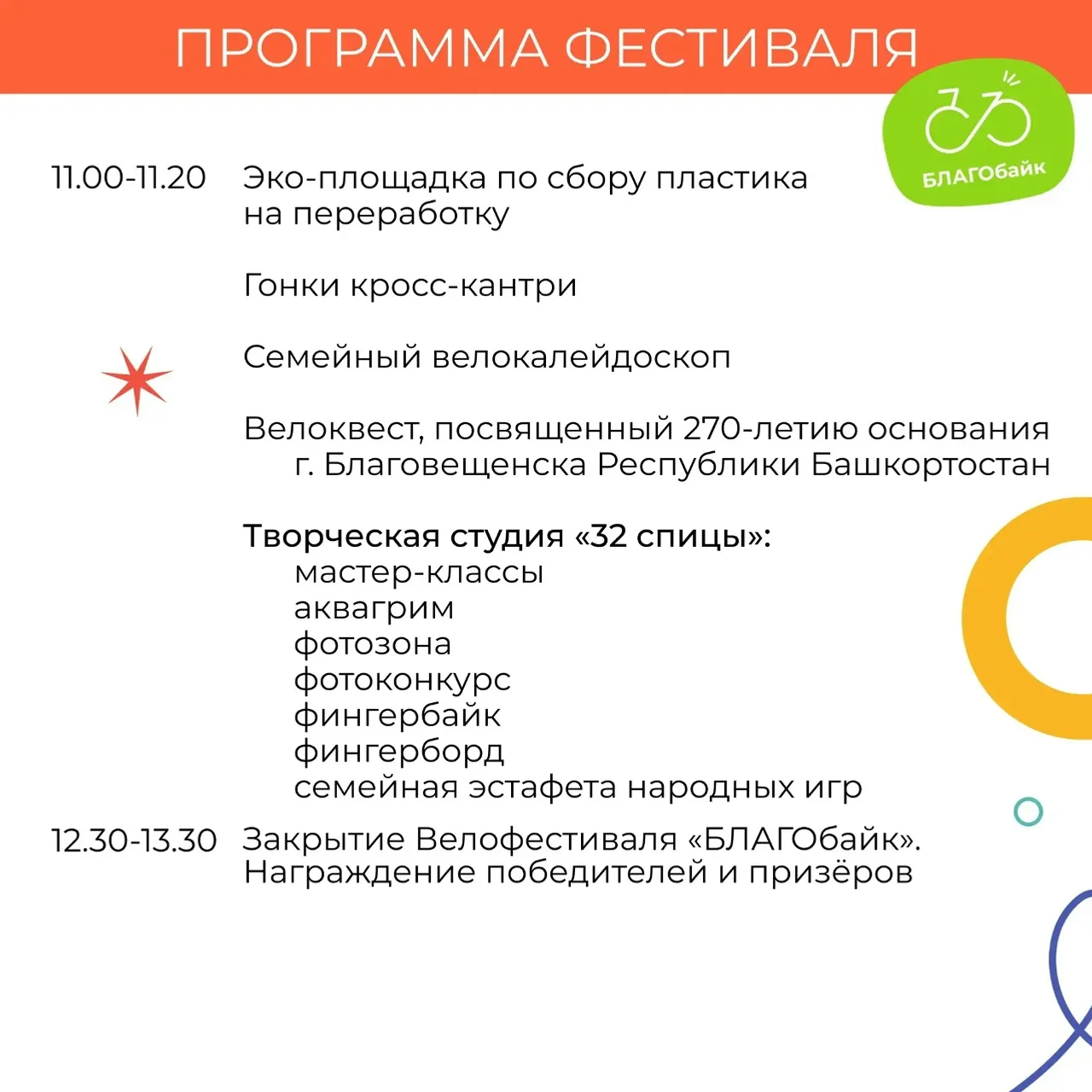 ПРОГРАММА ФЕСТИВАЛЯ

БЛАГОбайк

11.00-11.20 Эко-площадка по сбору пластика на переработку

Гонки кросс-кантри

Семейный велокалейдоскоп

Велоквест, посвященный 270-летию основания г. Благовещенска Республики Башкортостан

Творческая студия «32 спицы»:
мастер-классы
аквагрим
фотозона
фотоконкурс
фингербайк
фингерборд
семейная эстафета народных игр

12.30-13.30 Закрытие Велофестиваля «БЛАГОбайк». Награждение победителей и призёров